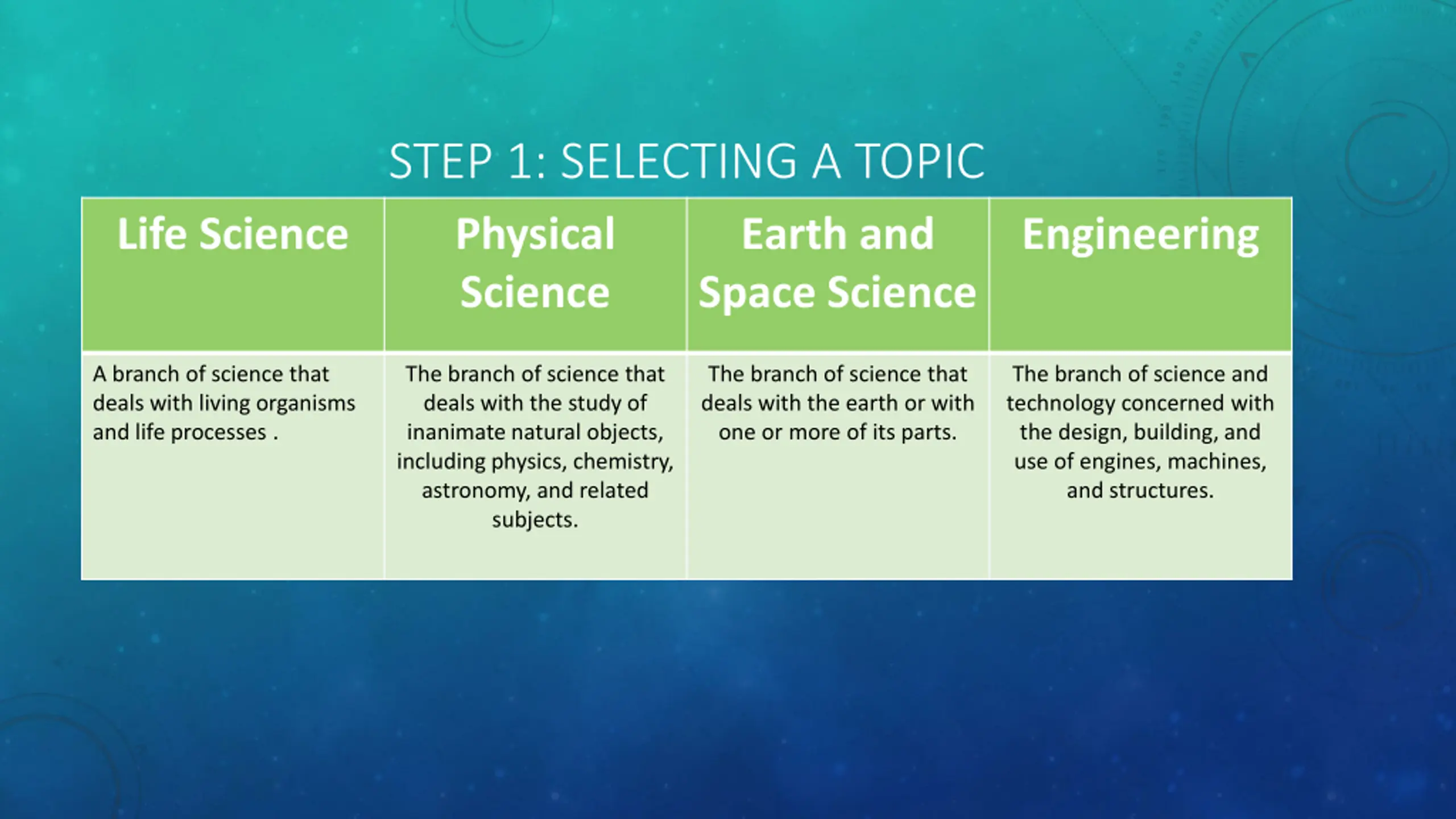 STEP 1: SELECTING A TOPIC

| Life Science | Physical Science | Earth and Space Science | Engineering |
|---|---|---|---|
| A branch of science that deals with living organisms and life processes . | The branch of science that deals with the study of inanimate natural objects, including physics, chemistry, astronomy, and related subjects. | The branch of science that deals with the earth or with one or more of its parts. | The branch of science and technology concerned with the design, building, and use of engines, machines, and structures. |